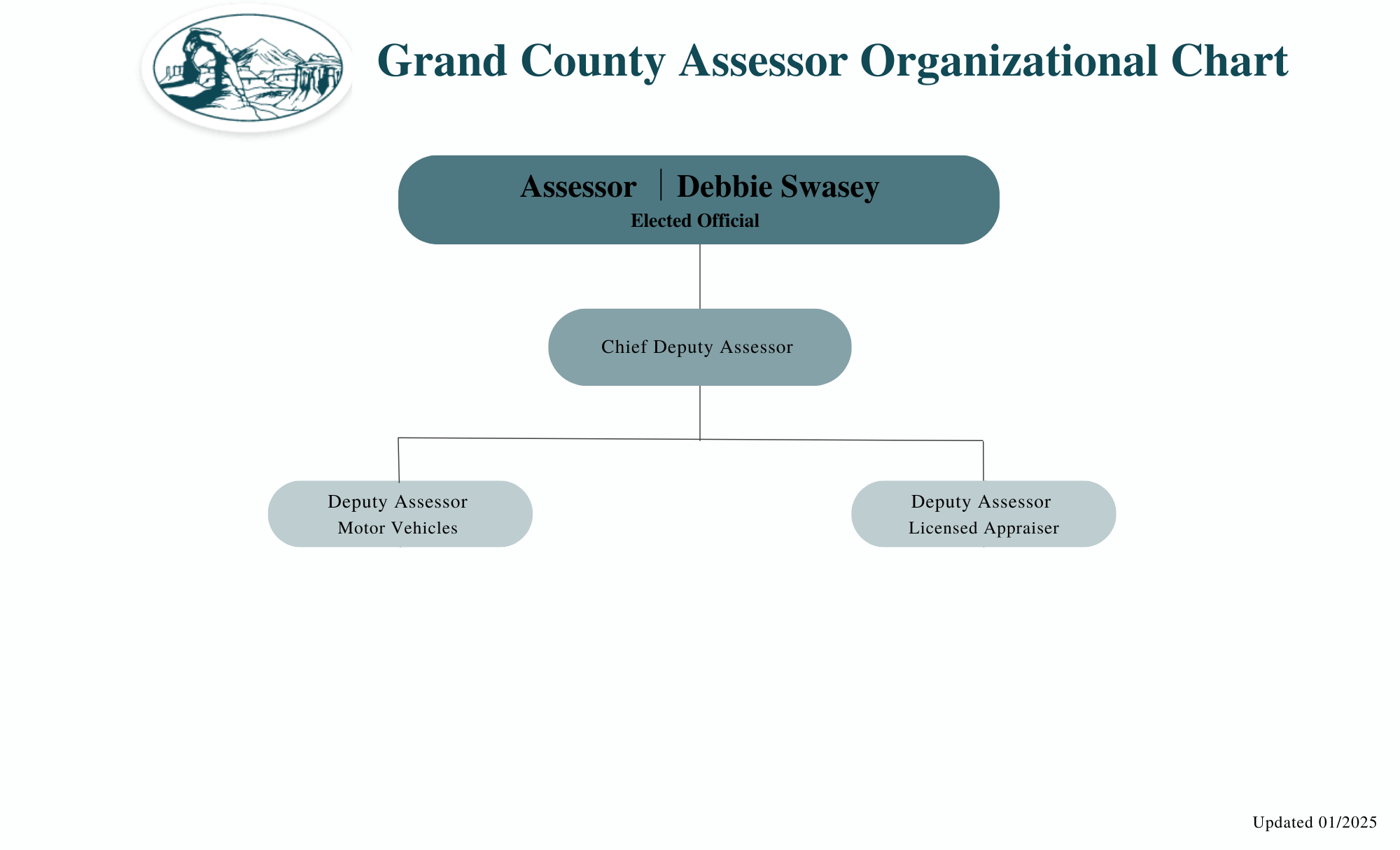 Grand County Assessor Organizational Chart

Assessor | Debbie Swasey
Elected Official

Chief Deputy Assessor

Deputy Assessor
Motor Vehicles

Deputy Assessor
Licensed Appraiser

Updated 01/2025